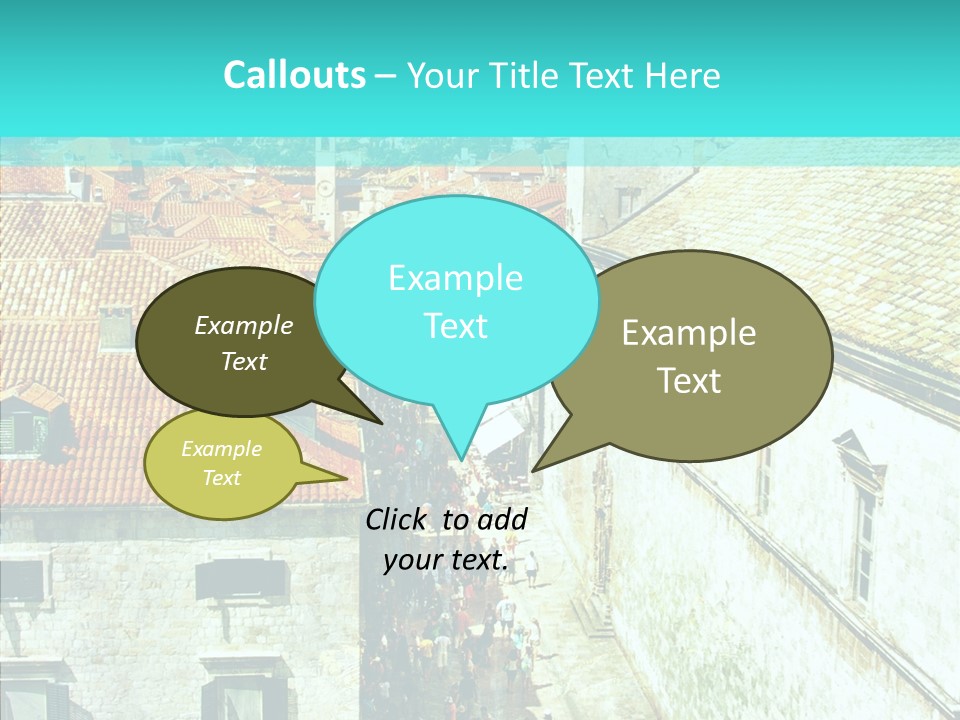 Callouts – Your Title Text Here

Example Text

Example Text

Example Text

Example Text

Click to add your text.